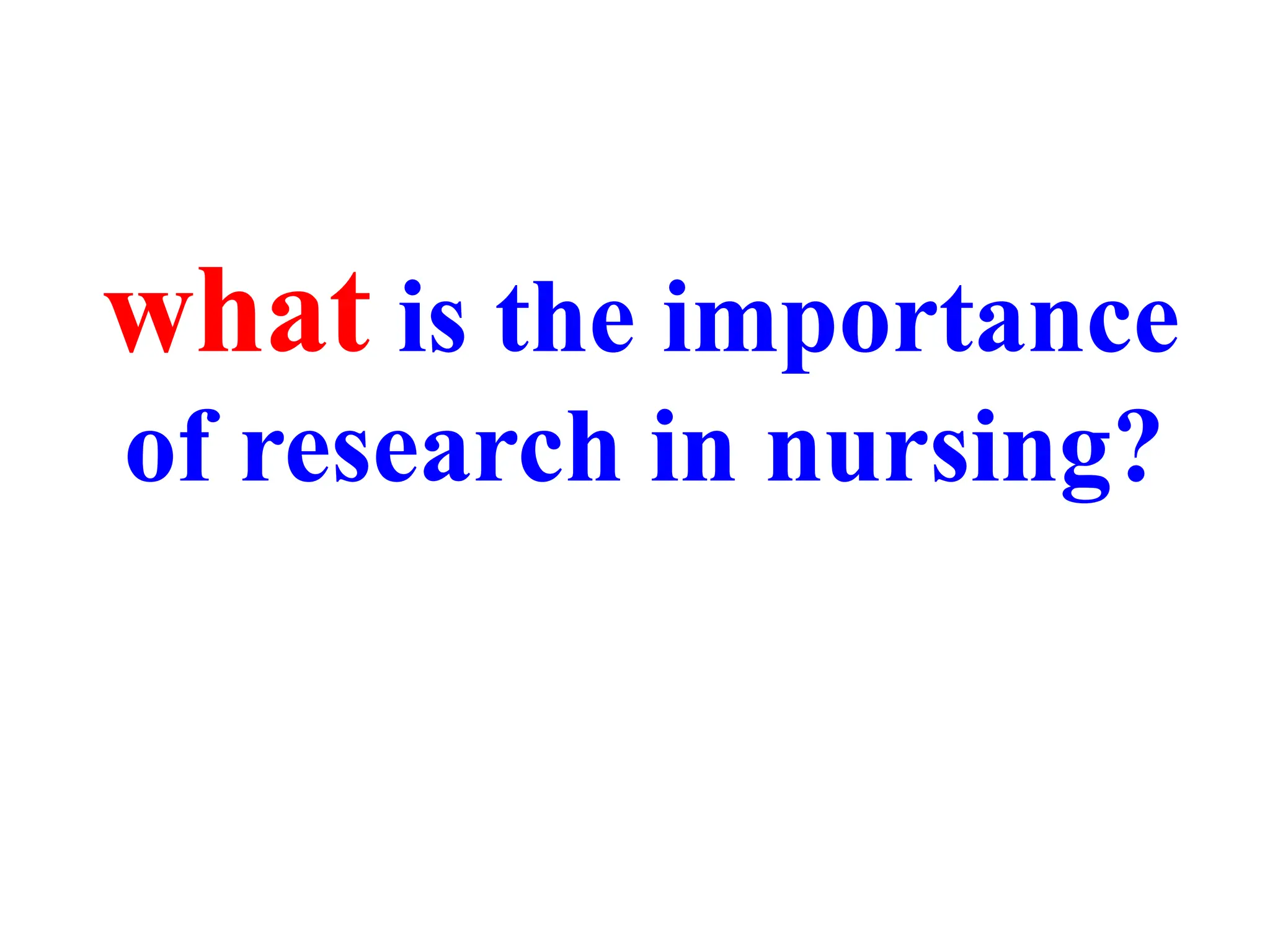 what is the importance of research in nursing?